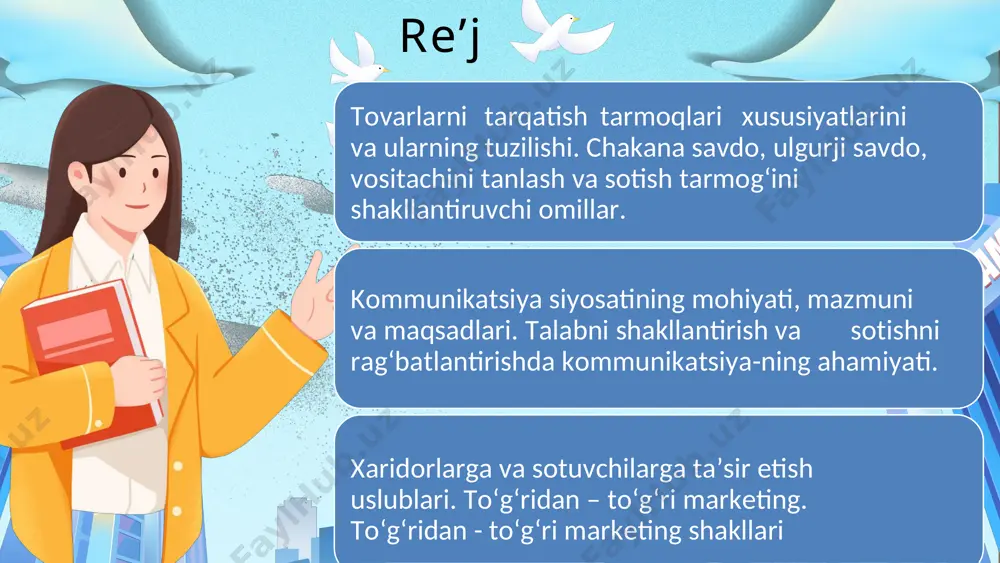 Re’j

Tovarlarni tarqatish tarmoqlari xususiyatlarini va ularning tuzilishi. Chakana savdo, ulgurji savdo, vositachini tanlash va sotish tarmog‘ini shakllantiruvchi omillar.

Kommunikatsiya siyosatining mohiyati, mazmuni va maqsadlari. Talabni shakllantirish va sotishni rag‘batlantirishda kommunikatsiya-ning ahamiyati.

Xaridorlarga va sotuvchilarga ta’sir etish uslublari. To‘g‘ridan – to‘g‘ri marketing. To‘g‘ridan - to‘g‘ri marketing shakllari

Fayllar.uz